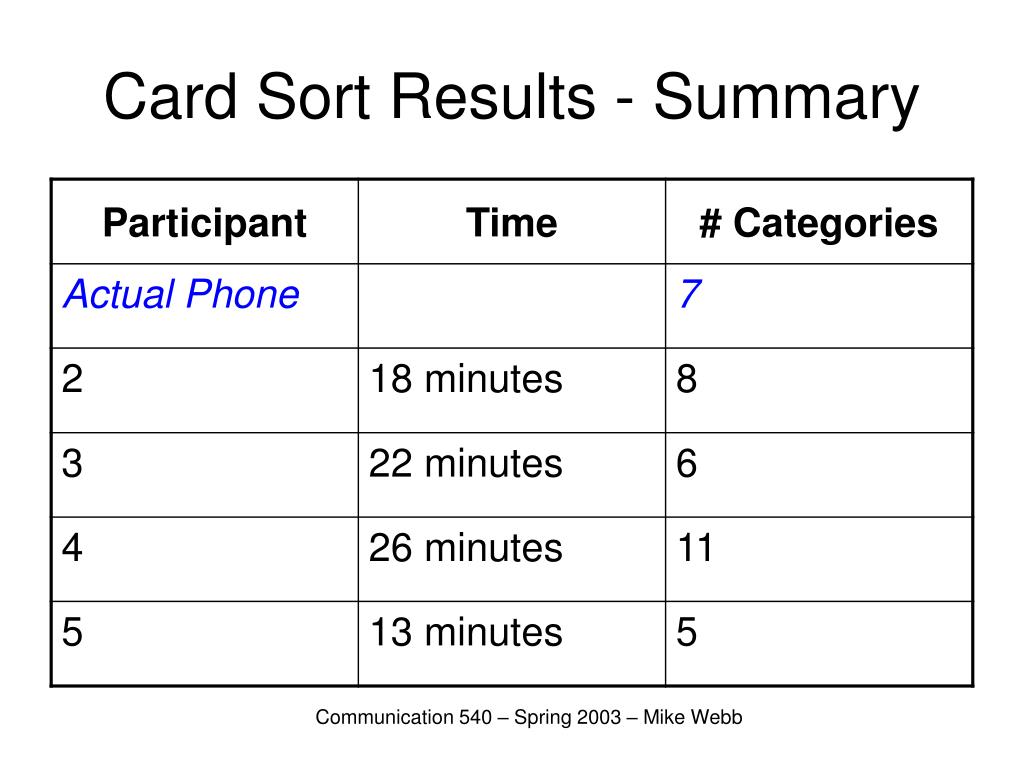 Card Sort Results - Summary

| Participant | Time | # Categories |
|---|---|---|
| Actual Phone | | 7 |
| 2 | 18 minutes | 8 |
| 3 | 22 minutes | 6 |
| 4 | 26 minutes | 11 |
| 5 | 13 minutes | 5 |

Communication 540 – Spring 2003 – Mike Webb